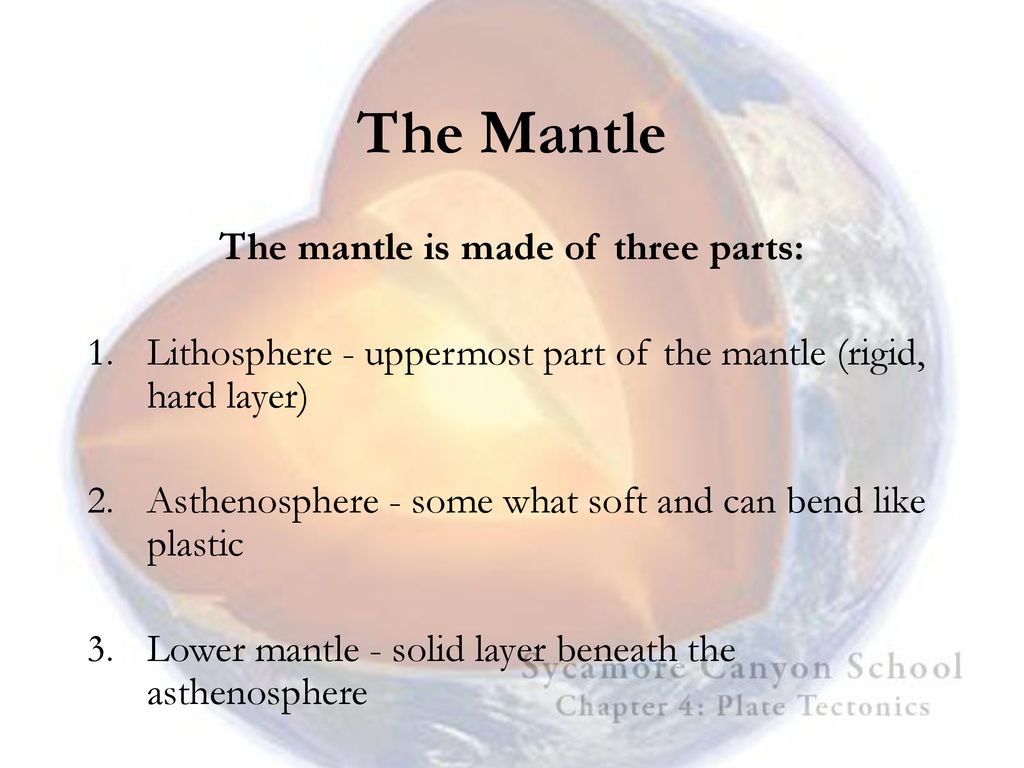 The Mantle

The mantle is made of three parts:

1. Lithosphere - uppermost part of the mantle (rigid, hard layer)

2. Asthenosphere - some what soft and can bend like plastic

3. Lower mantle - solid layer beneath the asthenosphere

Sycamore Canyon School
Chapter 4: Plate Tectonics